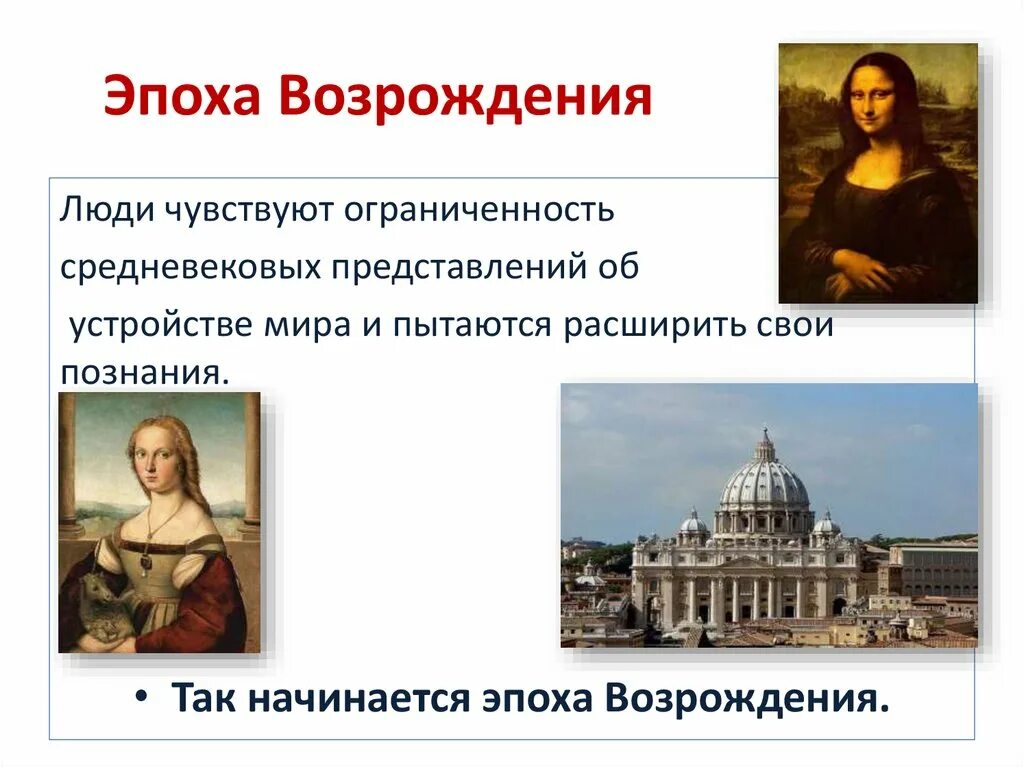 Эпоха Возрождения

Люди чувствуют ограниченность средневековых представлений об устройстве мира и пытаются расширить свои познания.

• Так начинается эпоха Возрождения.